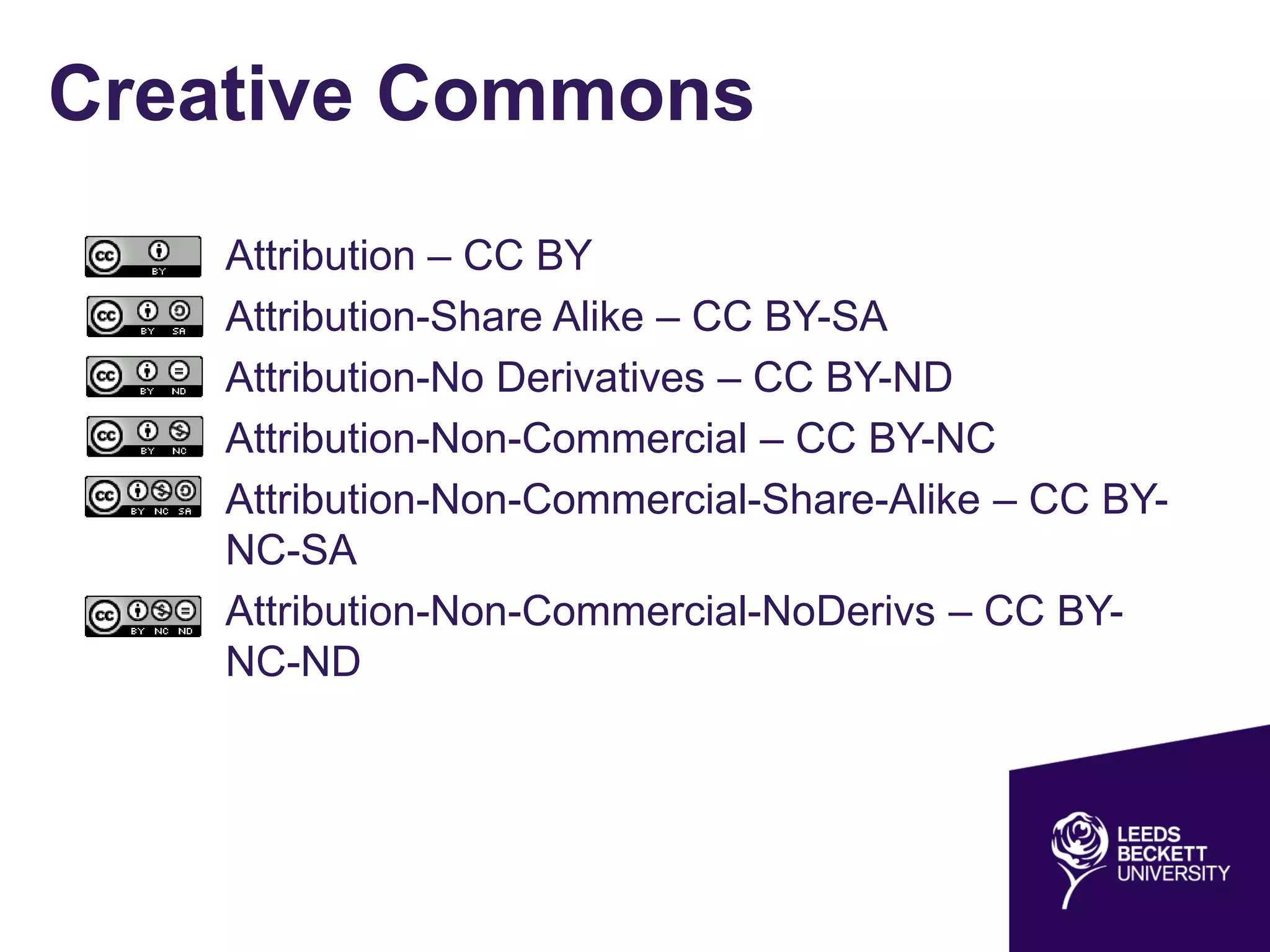 Creative Commons

cc BY Attribution – CC BY

cc BY SA Attribution-Share Alike – CC BY-SA

cc BY ND Attribution-No Derivatives – CC BY-ND

cc BY NC Attribution-Non-Commercial – CC BY-NC

cc BY NC SA Attribution-Non-Commercial-Share-Alike – CC BY-NC-SA

cc BY NC ND Attribution-Non-Commercial-NoDerivs – CC BY-NC-ND

LEEDS BECKETT UNIVERSITY